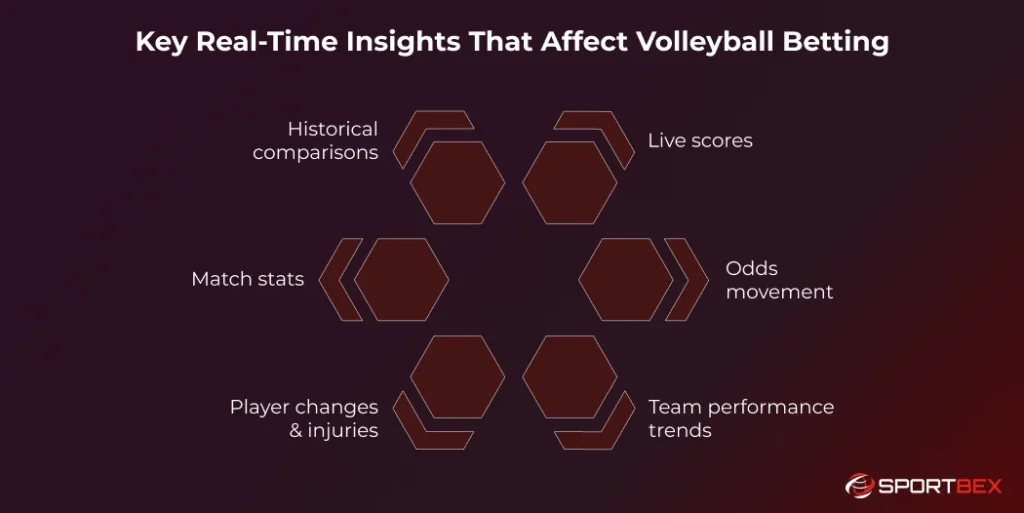 Key Real-Time Insights That Affect Volleyball Betting

Historical comparisons

Live scores

Match stats

Odds movement

Player changes & injuries

Team performance trends

SPORTBEX